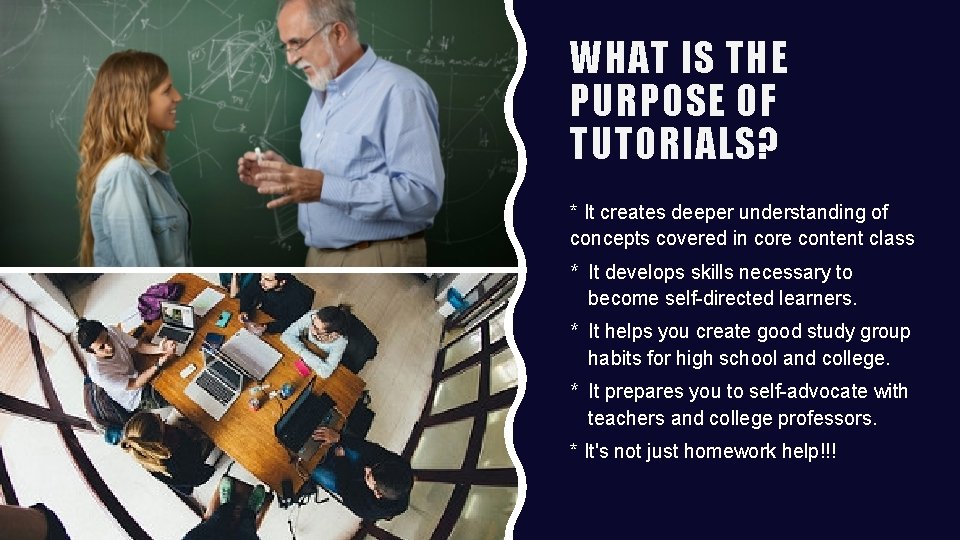 WHAT IS THE PURPOSE OF TUTORIALS?

* It creates deeper understanding of concepts covered in core content class

* It develops skills necessary to become self-directed learners.

* It helps you create good study group habits for high school and college.

* It prepares you to self-advocate with teachers and college professors.

* It's not just homework help!!!